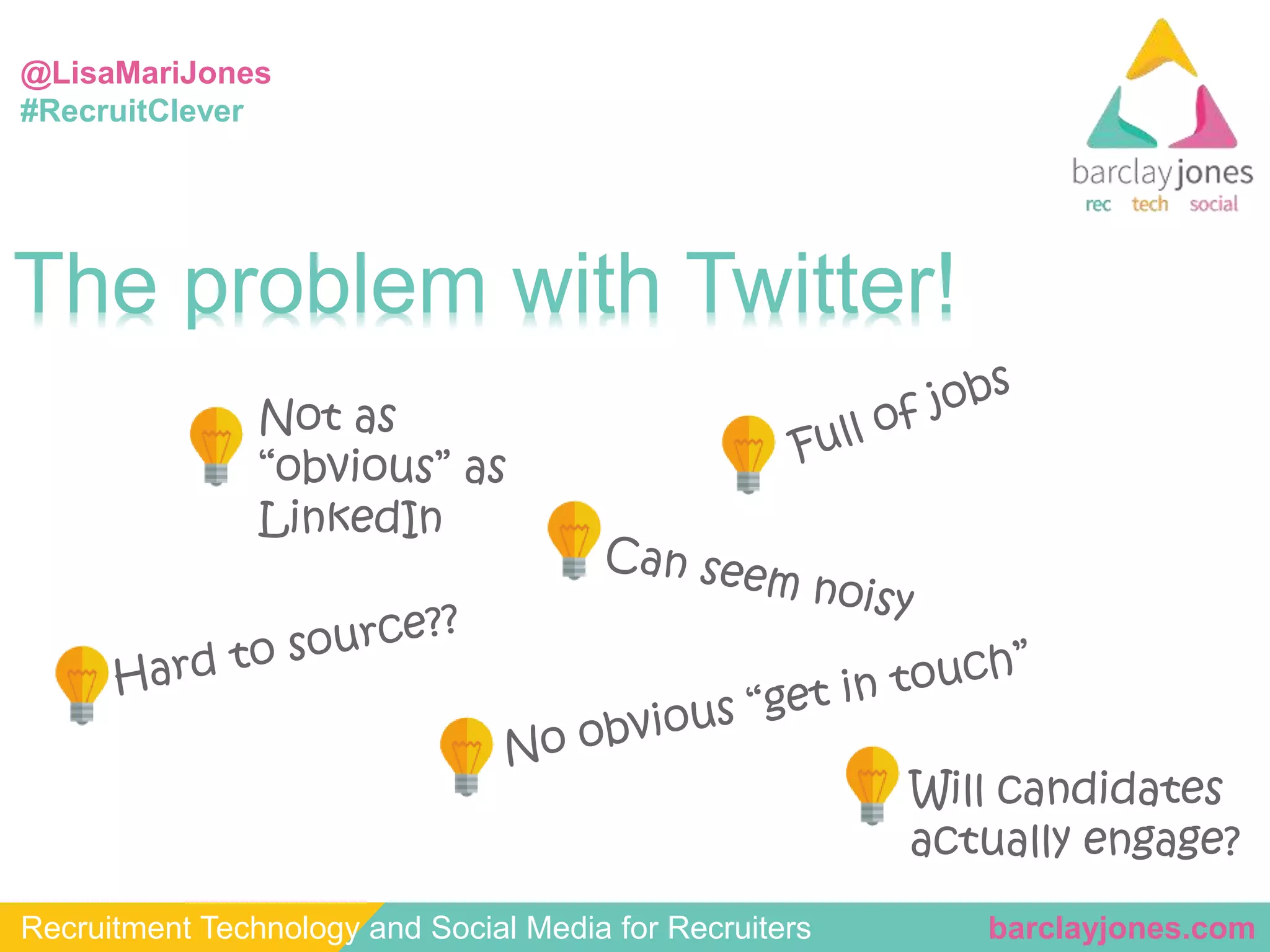 @LisaMariJones
#RecruitClever

barclayjones
rec tech social

The problem with Twitter!

Not as "obvious" as LinkedIn

Full of jobs

Can seem noisy

Hard to source??

No obvious "get in touch"

Will candidates actually engage?

Recruitment Technology and Social Media for Recruiters barclayjones.com